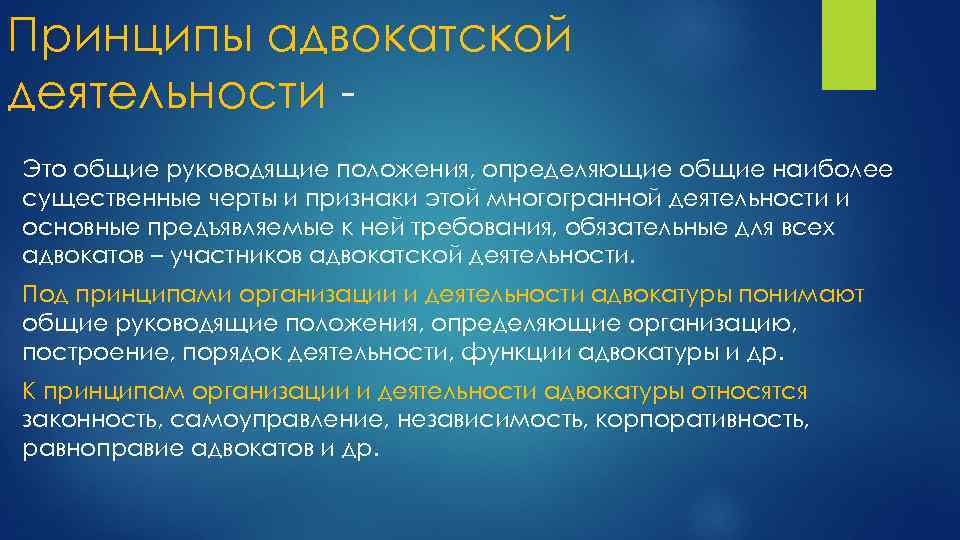 Принципы адвокатской деятельности -

Это общие руководящие положения, определяющие общие наиболее существенные черты и признаки этой многогранной деятельности и основные предъявляемые к ней требования, обязательные для всех адвокатов – участников адвокатской деятельности.

Под принципами организации и деятельности адвокатуры понимают общие руководящие положения, определяющие организацию, построение, порядок деятельности, функции адвокатуры и др.

К принципам организации и деятельности адвокатуры относятся законность, самоуправление, независимость, корпоративность, равноправие адвокатов и др.